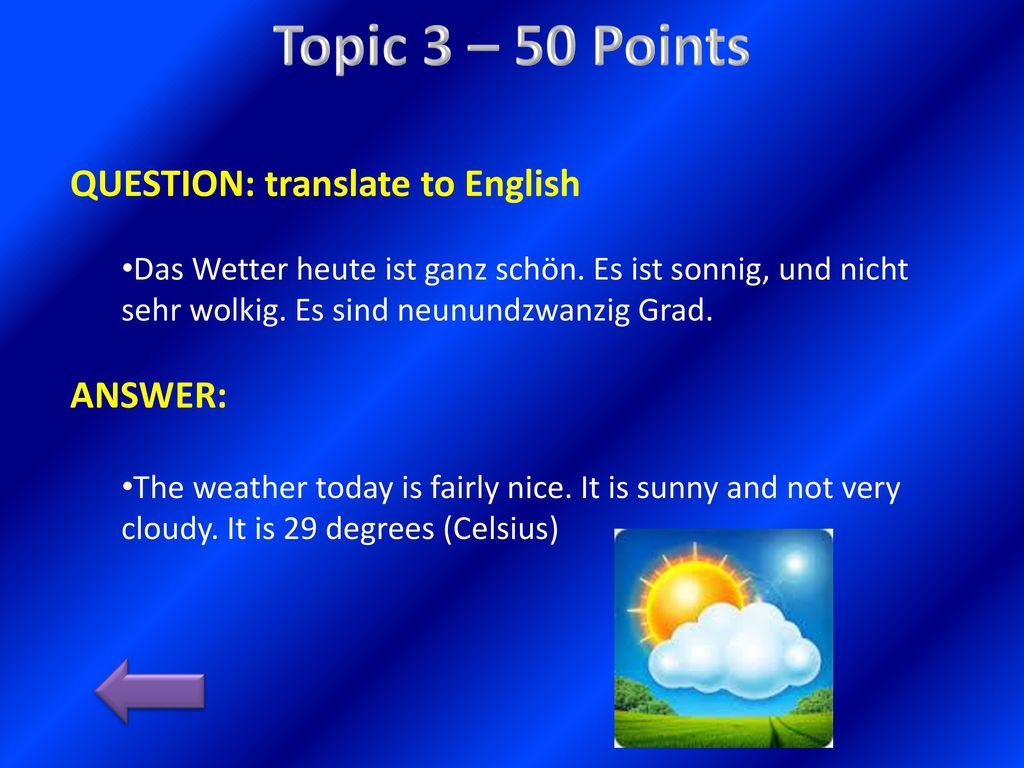 Topic 3 – 50 Points

QUESTION: translate to English

•Das Wetter heute ist ganz schön. Es ist sonnig, und nicht sehr wolkig. Es sind neunundzwanzig Grad.

ANSWER:

•The weather today is fairly nice. It is sunny and not very cloudy. It is 29 degrees (Celsius)